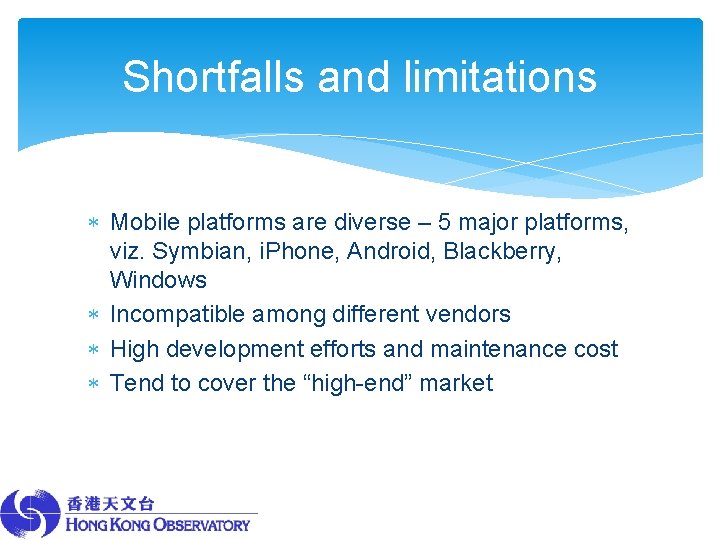 Shortfalls and limitations

* Mobile platforms are diverse – 5 major platforms, viz. Symbian, iPhone, Android, Blackberry, Windows
* Incompatible among different vendors
* High development efforts and maintenance cost
* Tend to cover the “high-end” market

香港天文台
HONG KONG OBSERVATORY